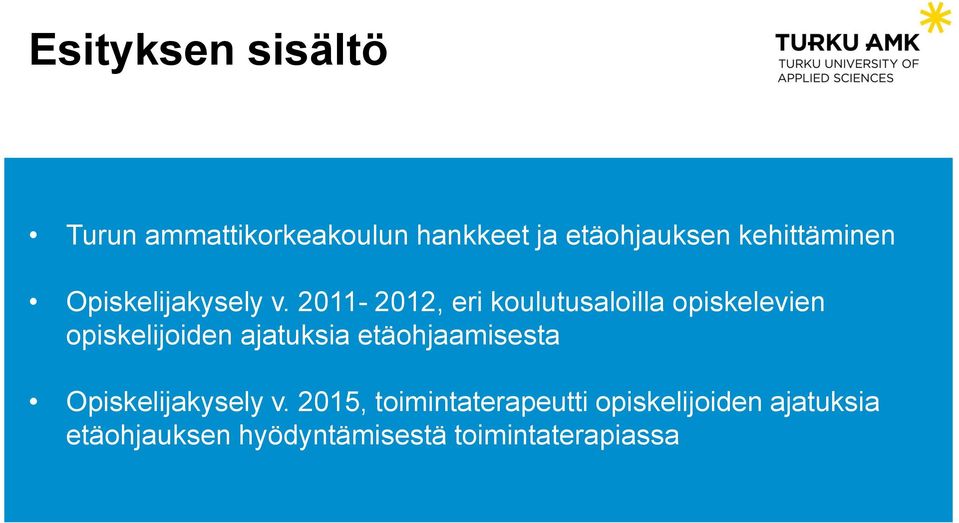 Esityksen sisältö

TURKU AMK
TURKU UNIVERSITY OF APPLIED SCIENCES

• Turun ammattikorkeakoulun hankkeet ja etäohjauksen kehittäminen

• Opiskelijakysely v. 2011- 2012, eri koulutusaloilla opiskelevien opiskelijoiden ajatuksia etäohjaamisesta

• Opiskelijakysely v. 2015, toimintaterapeutti opiskelijoiden ajatuksia etäohjauksen hyödyntämisestä toimintaterapiassa